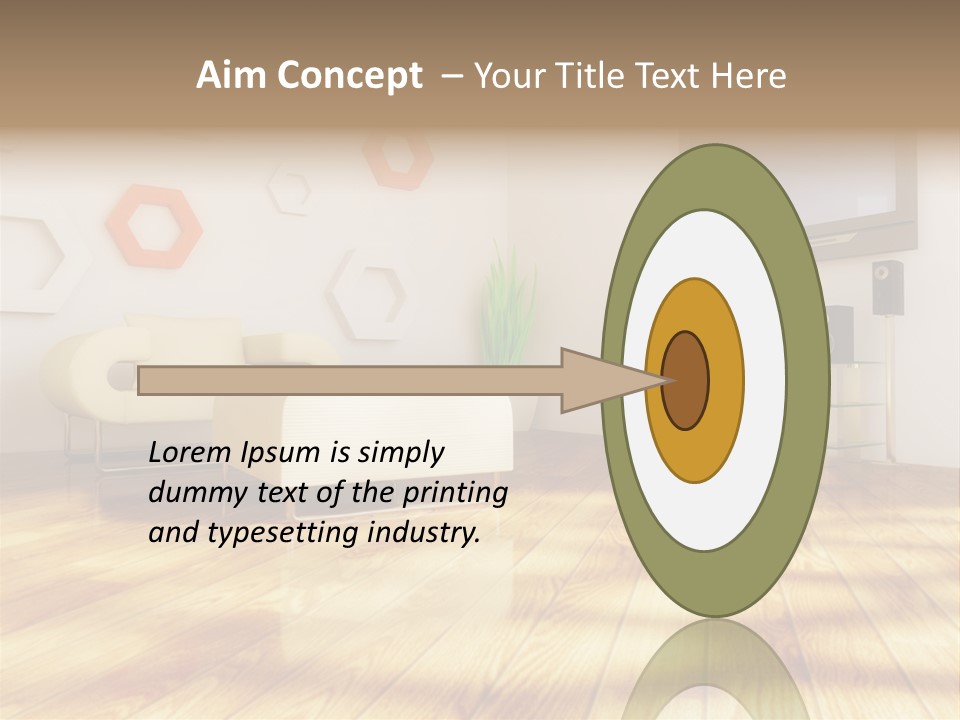 Aim Concept – Your Title Text Here

Lorem Ipsum is simply dummy text of the printing and typesetting industry.